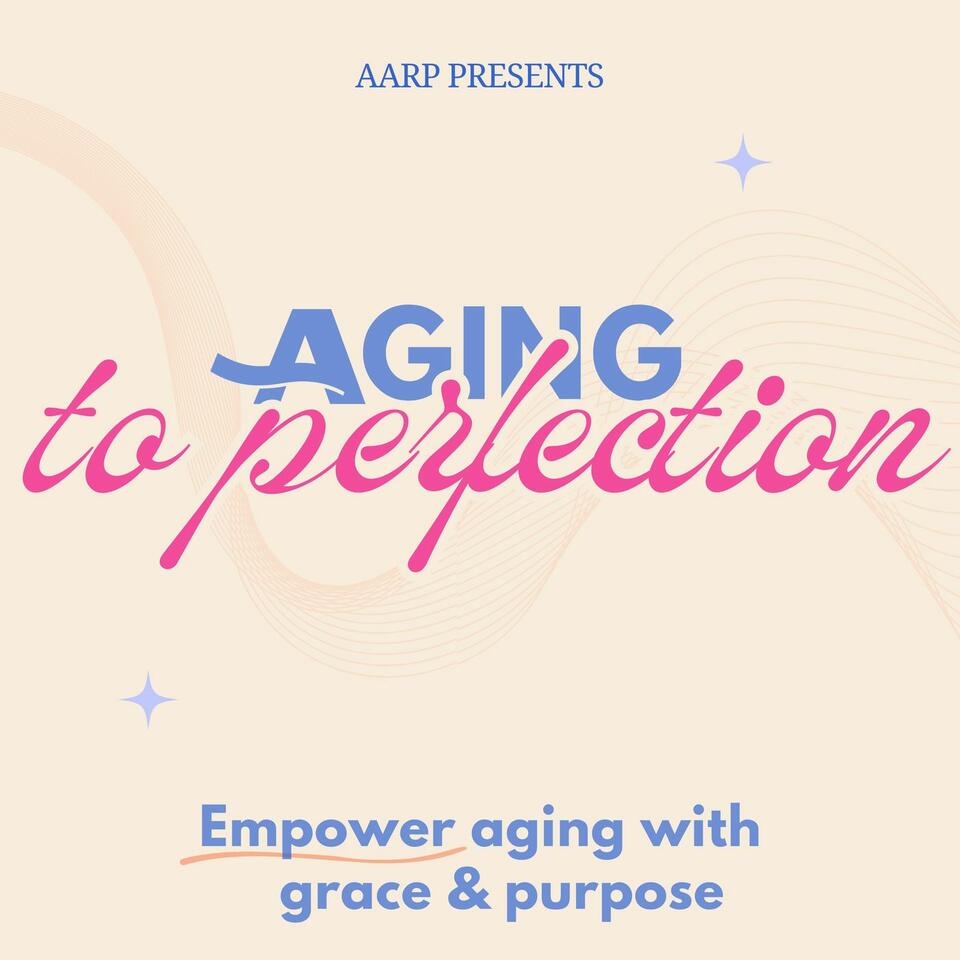 AARP PRESENTS

AGING
to perfection

Empower aging with grace & purpose